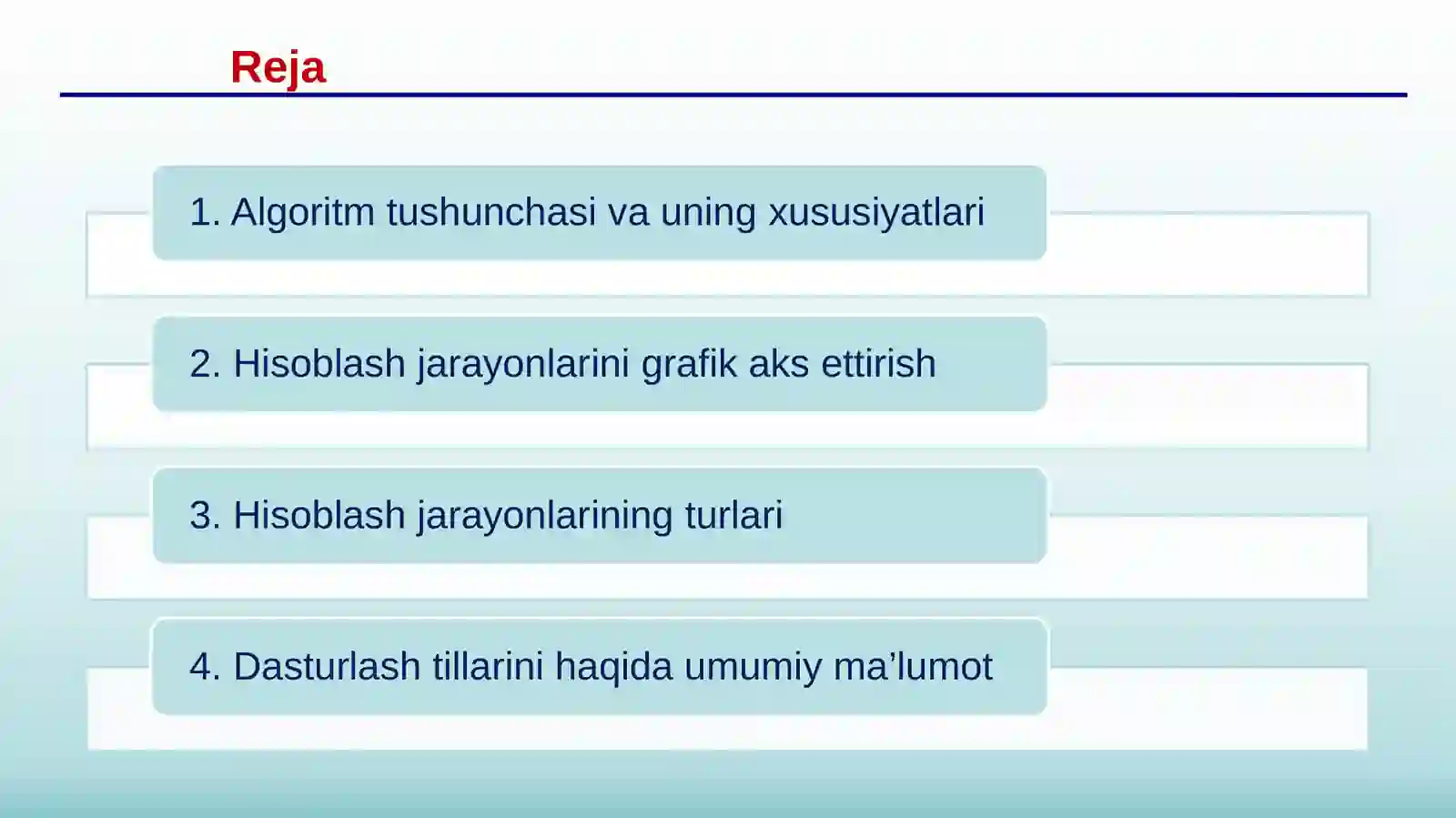 Reja

1. Algoritm tushunchasi va uning xususiyatlari

2. Hisoblash jarayonlarini grafik aks ettirish

3. Hisoblash jarayonlarining turlari

4. Dasturlash tillarini haqida umumiy ma’lumot